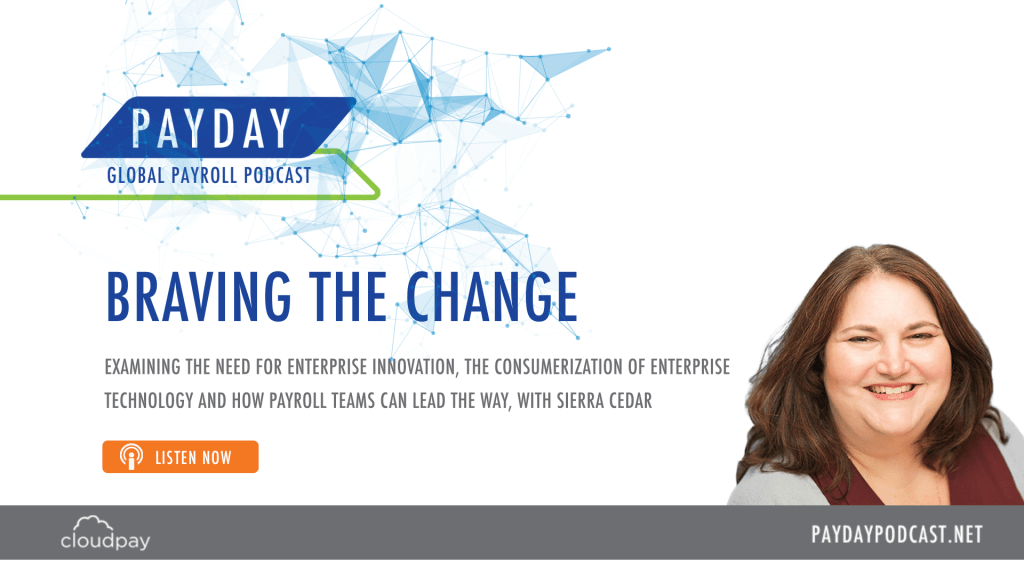 PAYDAY
GLOBAL PAYROLL PODCAST

BRAVING THE CHANGE

EXAMINING THE NEED FOR ENTERPRISE INNOVATION, THE CONSUMERIZATION OF ENTERPRISE TECHNOLOGY AND HOW PAYROLL TEAMS CAN LEAD THE WAY, WITH SIERRA CEDAR

LISTEN NOW

cloudpay

PAYDAYPODCAST.NET